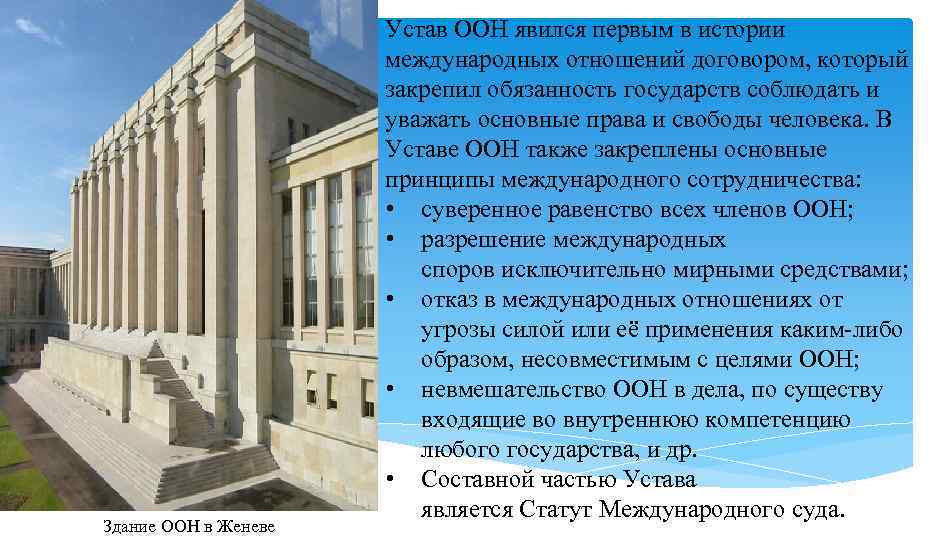 Устав ООН явился первым в истории международных отношений договором, который закрепил обязанность государств соблюдать и уважать основные права и свободы человека. В Уставе ООН также закреплены основные принципы международного сотрудничества:

• суверенное равенство всех членов ООН;
• разрешение международных споров исключительно мирными средствами;
• отказ в международных отношениях от угрозы силой или её применения каким-либо образом, несовместимым с целями ООН;
• невмешательство ООН в дела, по существу входящие во внутреннюю компетенцию любого государства, и др.
• Составной частью Устава является Статут Международного суда.

Здание ООН в Женеве